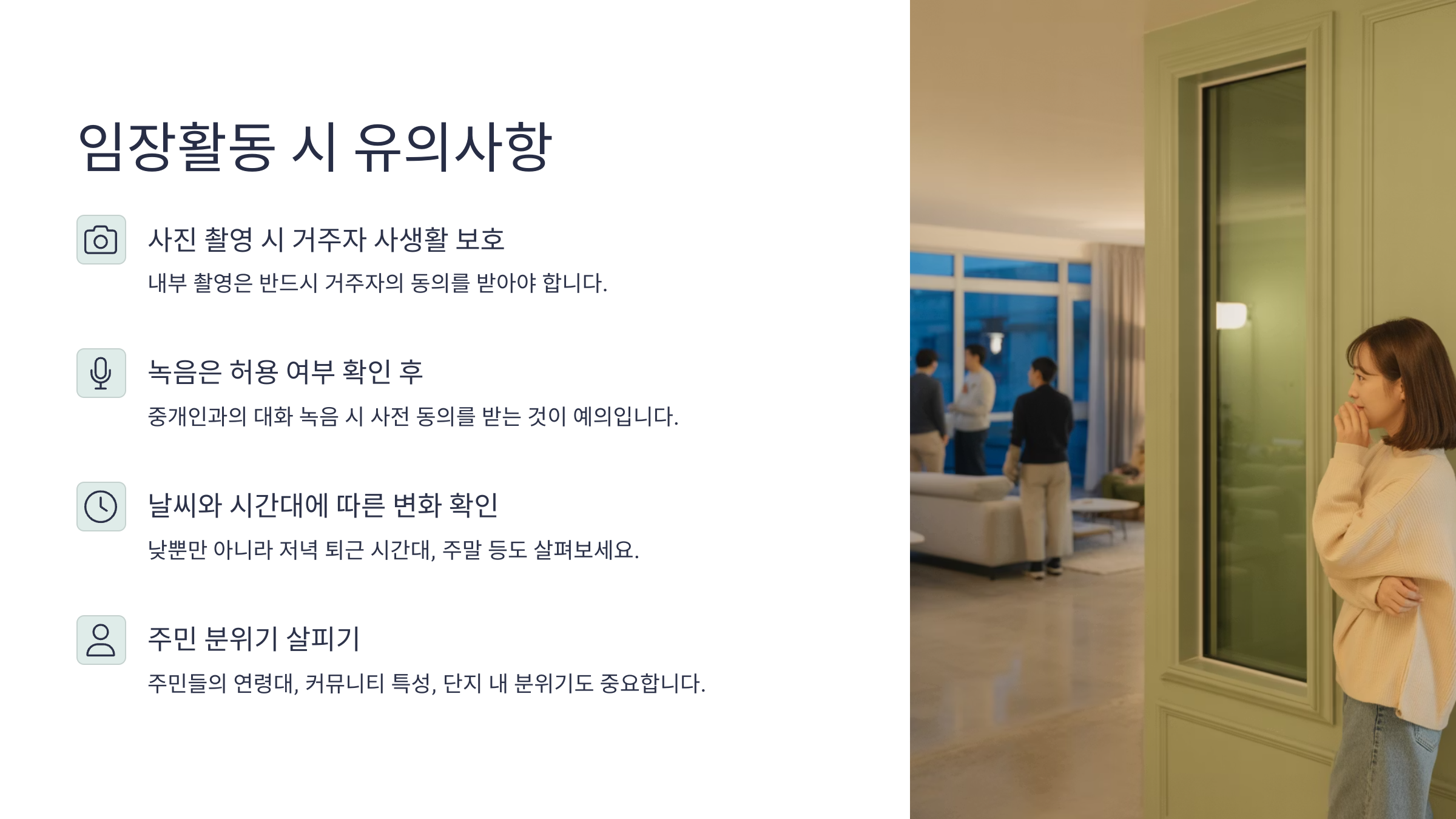 임장활동 시 유의사항

사진 촬영 시 거주자 사생활 보호

내부 촬영은 반드시 거주자의 동의를 받아야 합니다.

녹음은 허용 여부 확인 후

중개인과의 대화 녹음 시 사전 동의를 받는 것이 예의입니다.

날씨와 시간대에 따른 변화 확인

낮뿐만 아니라 저녁 퇴근 시간대, 주말 등도 살펴보세요.

주민 분위기 살피기

주민들의 연령대, 커뮤니티 특성, 단지 내 분위기도 중요합니다.